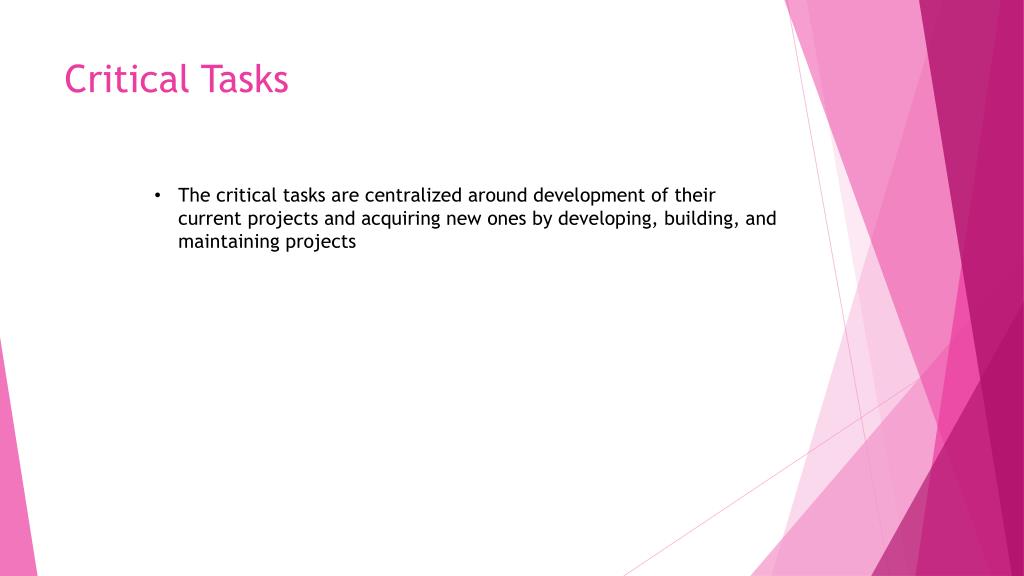 Critical Tasks

• The critical tasks are centralized around development of their current projects and acquiring new ones by developing, building, and maintaining projects